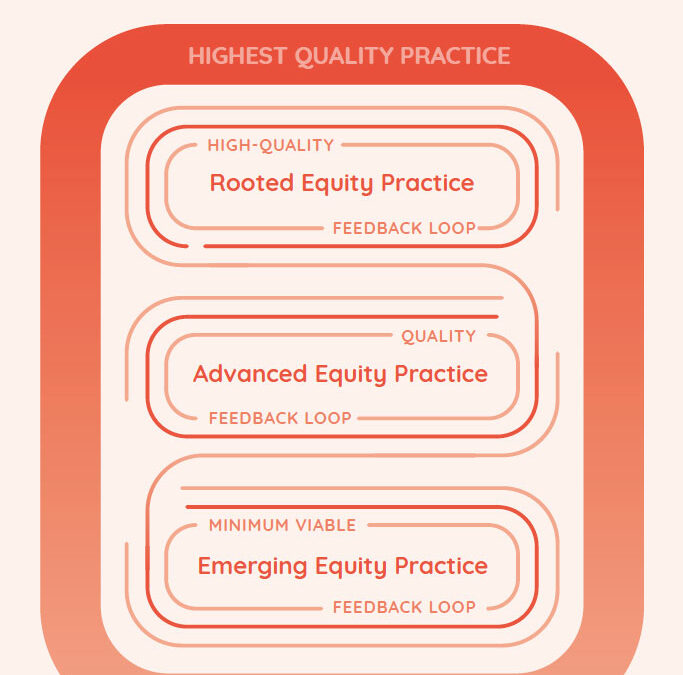 HIGHEST QUALITY PRACTICE

HIGH-QUALITY

Rooted Equity Practice

FEEDBACK LOOP

QUALITY

Advanced Equity Practice

FEEDBACK LOOP

MINIMUM VIABLE

Emerging Equity Practice

FEEDBACK LOOP